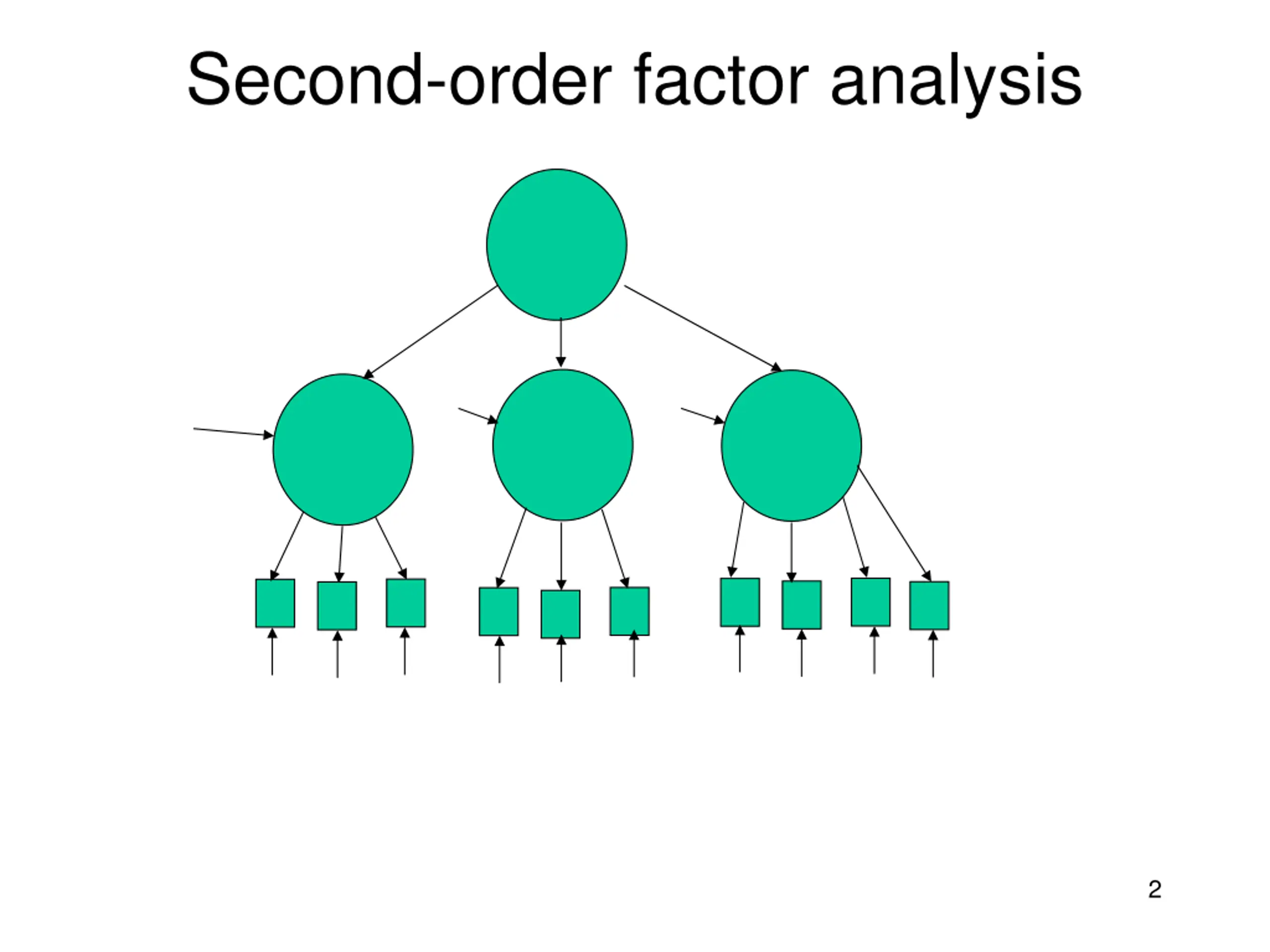 Second-order factor analysis

2